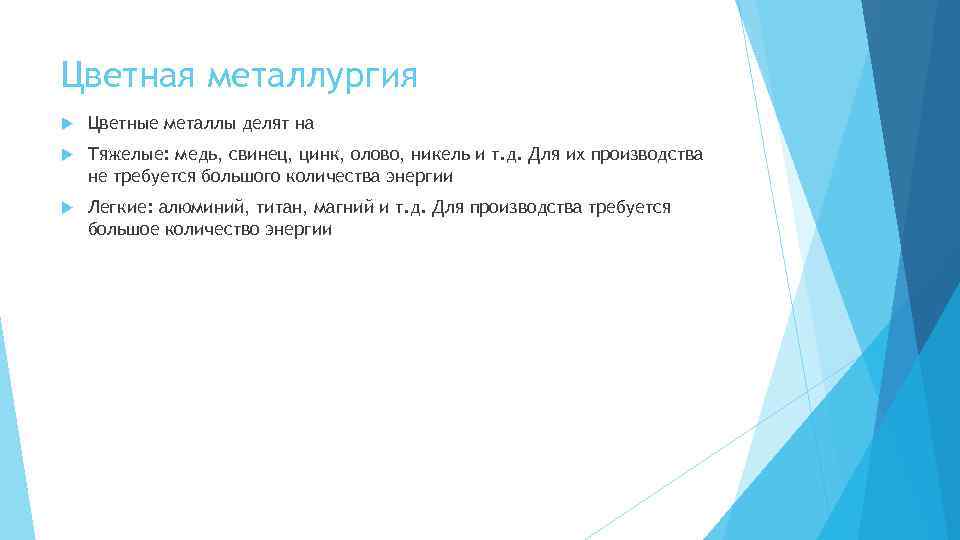 Цветная металлургия

Цветные металлы делят на

Тяжелые: медь, свинец, цинк, олово, никель и т.д. Для их производства не требуется большого количества энергии

Легкие: алюминий, титан, магний и т.д. Для производства требуется большое количество энергии